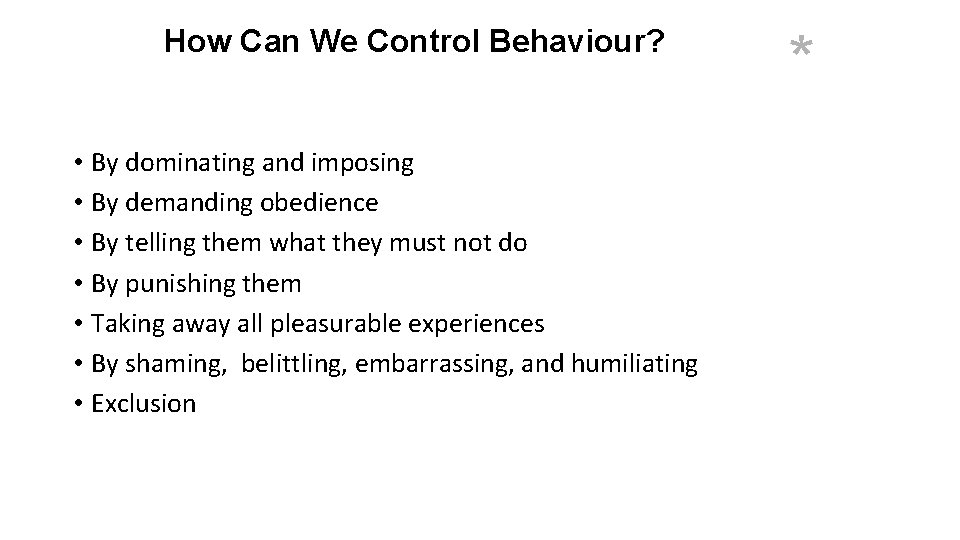 How Can We Control Behaviour?

*

• By dominating and imposing
• By demanding obedience
• By telling them what they must not do
• By punishing them
• Taking away all pleasurable experiences
• By shaming,  belittling, embarrassing, and humiliating
• Exclusion